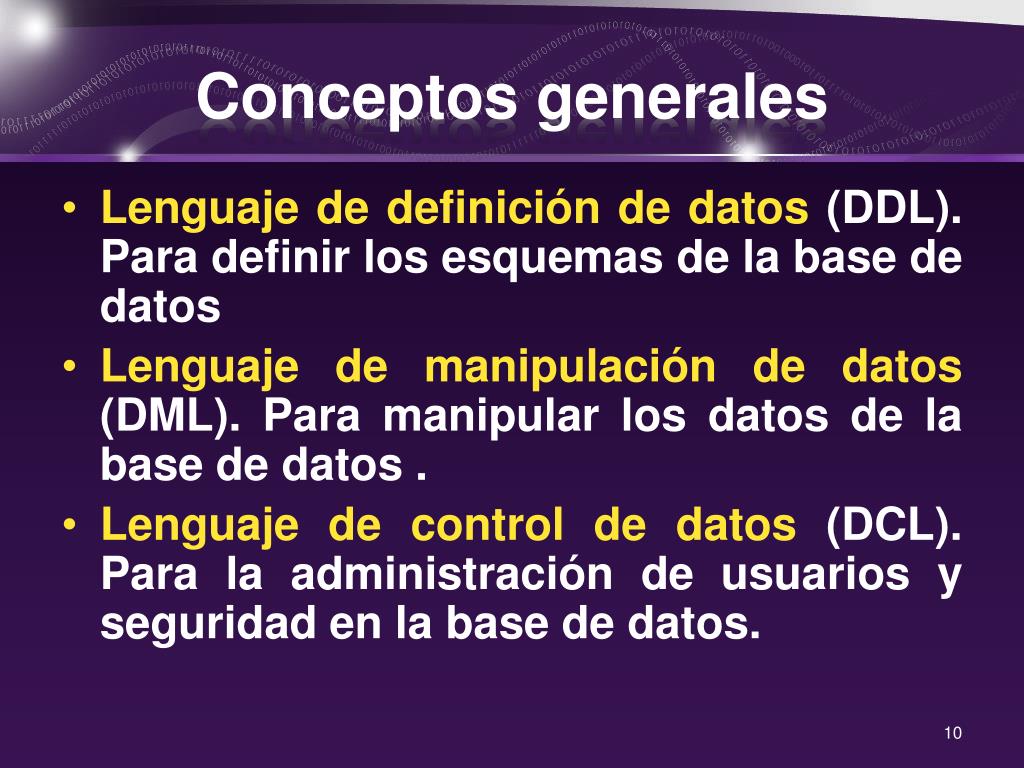 Conceptos generales

• Lenguaje de definición de datos (DDL). Para definir los esquemas de la base de datos
• Lenguaje de manipulación de datos (DML). Para manipular los datos de la base de datos .
• Lenguaje de control de datos (DCL). Para la administración de usuarios y seguridad en la base de datos.

10